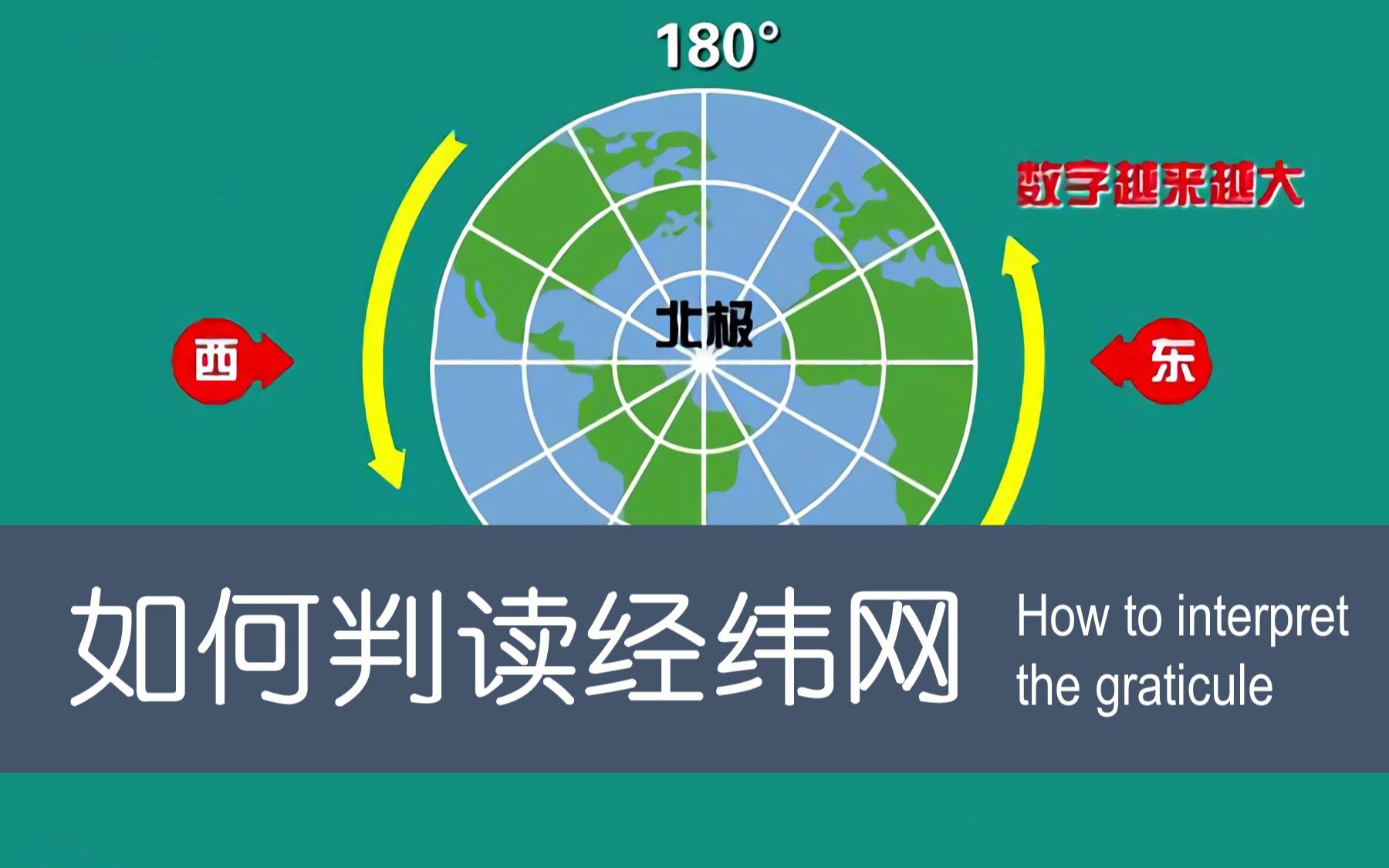 180°

数字越来越大

西

北极

东

如何判读经纬网

How to interpret the graticule